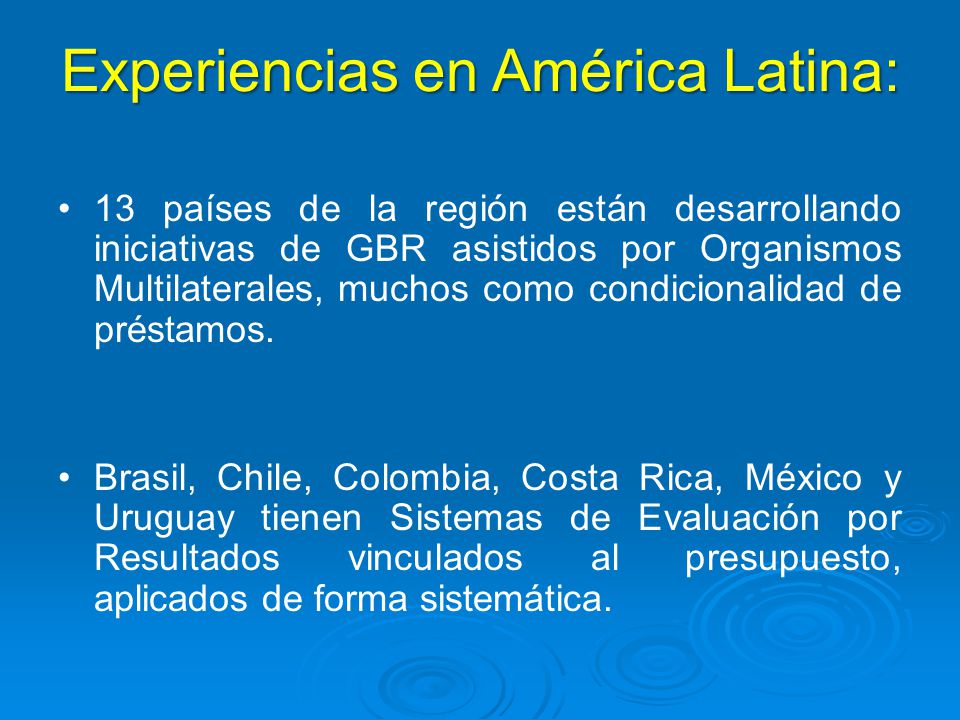 Experiencias en América Latina:

• 13 países de la región están desarrollando iniciativas de GBR asistidos por Organismos Multilaterales, muchos como condicionalidad de préstamos.

• Brasil, Chile, Colombia, Costa Rica, México y Uruguay tienen Sistemas de Evaluación por Resultados vinculados al presupuesto, aplicados de forma sistemática.